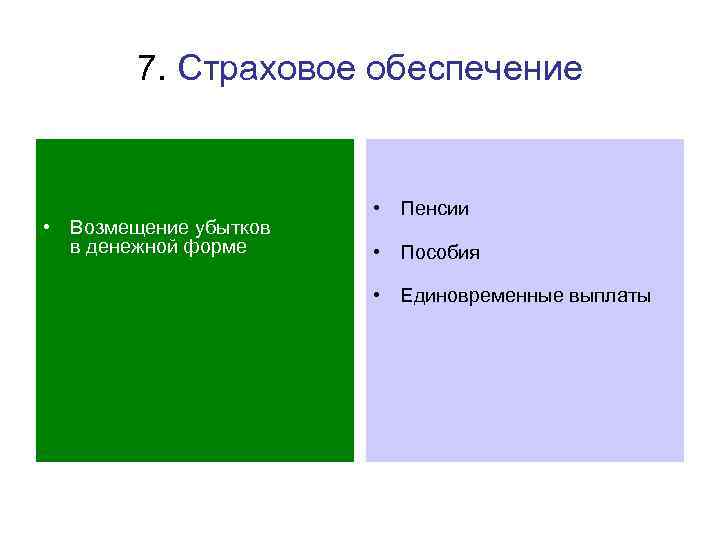 7. Страховое обеспечение

• Возмещение убытков в денежной форме

• Пенсии

• Пособия

• Единовременные выплаты